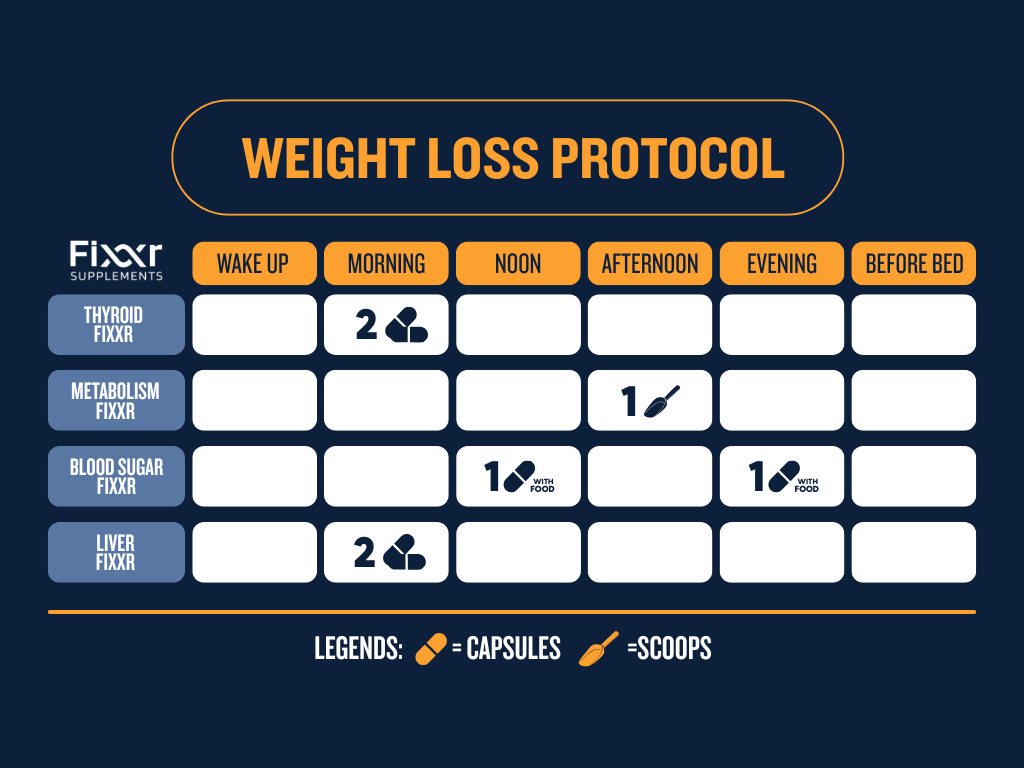 WEIGHT LOSS PROTOCOL

| FIXXR SUPPLEMENTS | WAKE UP | MORNING | NOON | AFTERNOON | EVENING | BEFORE BED |
|---|---|---|---|---|---|---|
| THYROID FIXXR | | 2 | | | | |
| METABOLISM FIXXR | | | | 1 | | |
| BLOOD SUGAR FIXXR | | | 1 WITH FOOD | | 1 WITH FOOD | |
| LIVER FIXXR | | 2 | | | | |

LEGENDS: = CAPSULES =SCOOPS